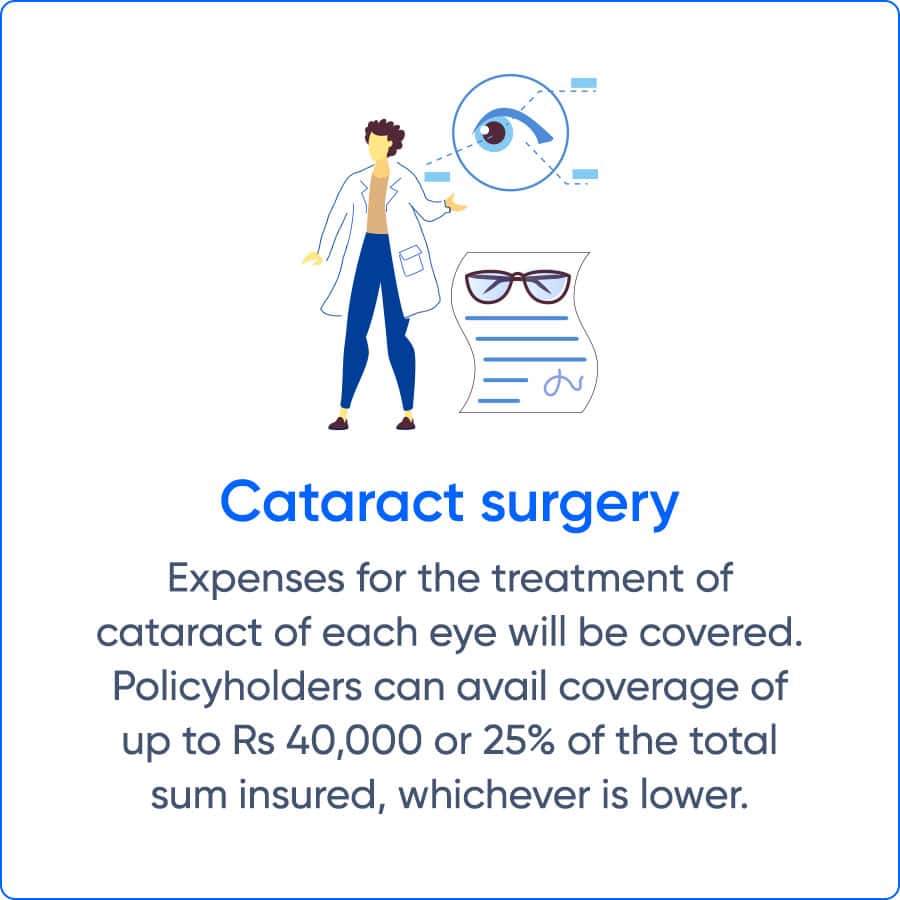 Cataract surgery

Expenses for the treatment of cataract of each eye will be covered. Policyholders can avail coverage of up to Rs 40,000 or 25% of the total sum insured, whichever is lower.